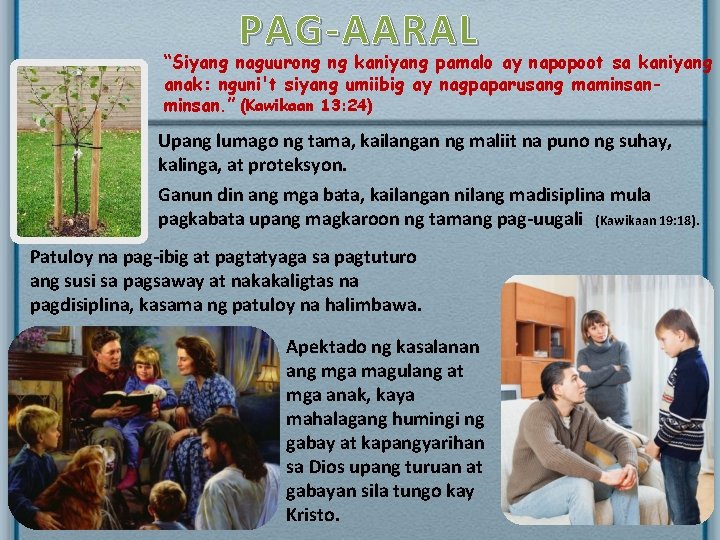 PAG-AARAL

"Siyang naguurong ng kaniyang pamalo ay napopoot sa kaniyang anak: nguni't siyang umiibig ay nagpaparusang maminsan-minsan." (Kawikaan 13:24)

Upang lumago ng tama, kailangan ng maliit na puno ng suhay, kalinga, at proteksyon.

Ganun din ang mga bata, kailangan nilang madisiplina mula pagkabata upang magkaroon ng tamang pag-uugali (Kawikaan 19:18).

Patuloy na pag-ibig at pagtatyaga sa pagtuturo ang susi sa pagsaway at nakakaligtas na pagdisiplina, kasama ng patuloy na halimbawa.

Apektado ng kasalanan ang mga magulang at mga anak, kaya mahalagang humingi ng gabay at kapangyarihan sa Dios upang turuan at gabayan sila tungo kay Kristo.